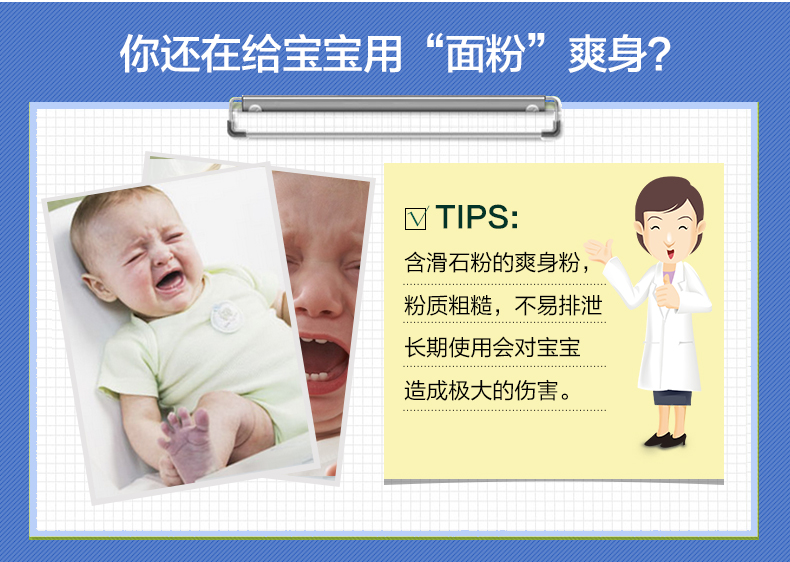 你还在给宝宝用“面粉”爽身?

☑ TIPS:

含滑石粉的爽身粉,
粉质粗糙,不易排泄
长期使用会对宝宝
造成极大的伤害。